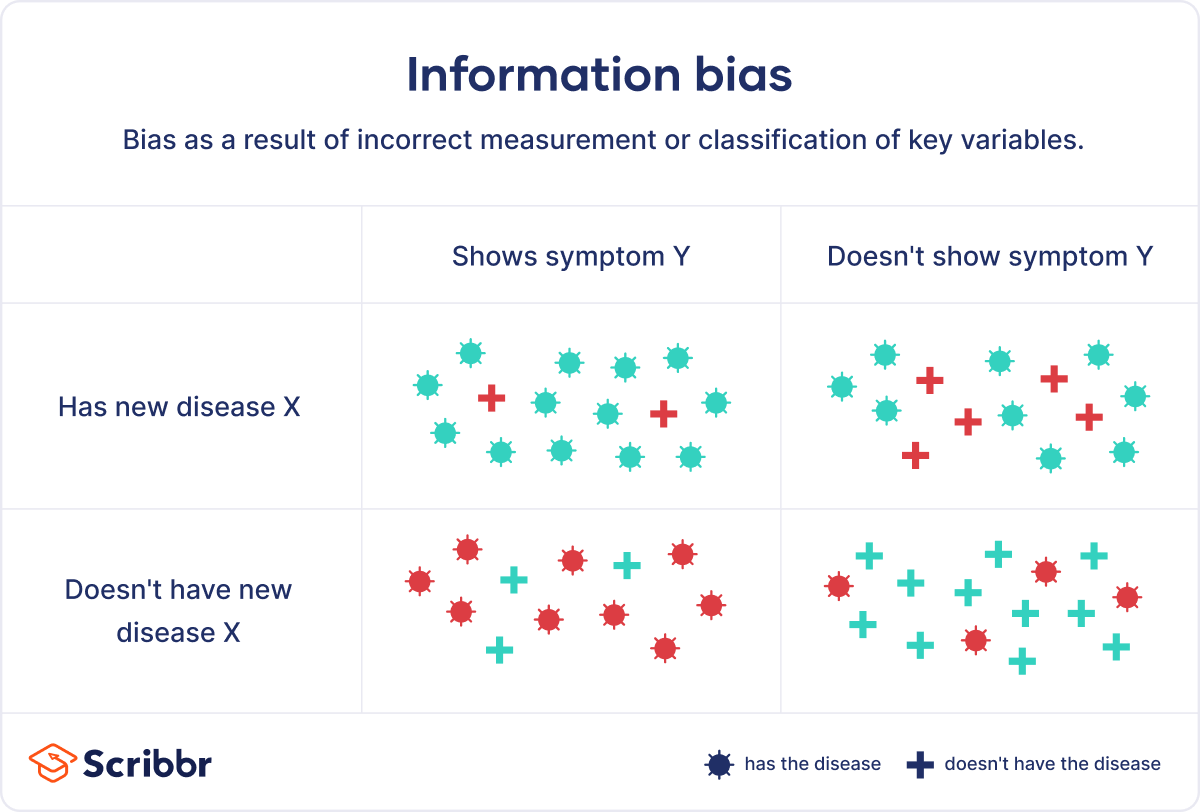 Information bias

Bias as a result of incorrect measurement or classification of key variables.

| | Shows symptom Y | Doesn't show symptom Y |
|---|---|---|
| Has new disease X | | |
| Doesn't have new disease X | | |

Scribbr

has the disease    doesn't have the disease